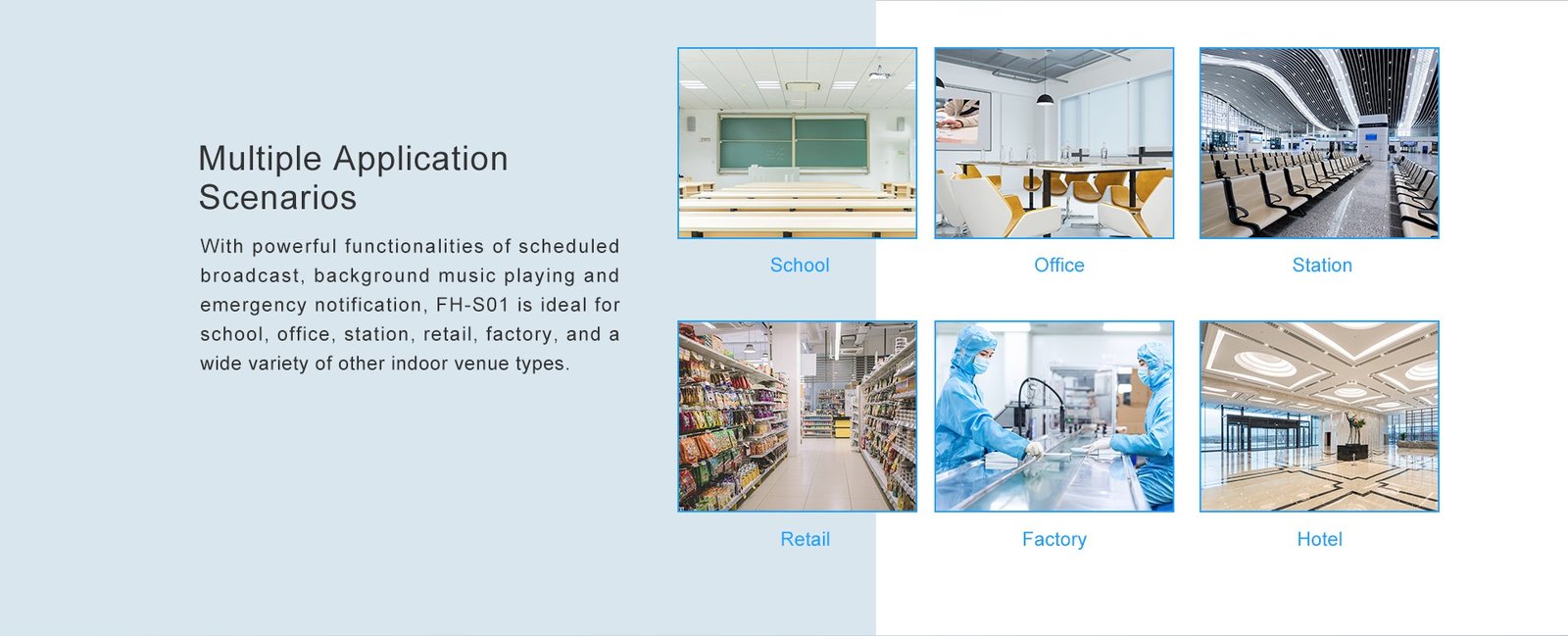 Multiple Application Scenarios

With powerful functionalities of scheduled broadcast, background music playing and emergency notification, FH-S01 is ideal for school, office, station, retail, factory, and a wide variety of other indoor venue types.

School

Office

Station

Retail

Factory

Hotel